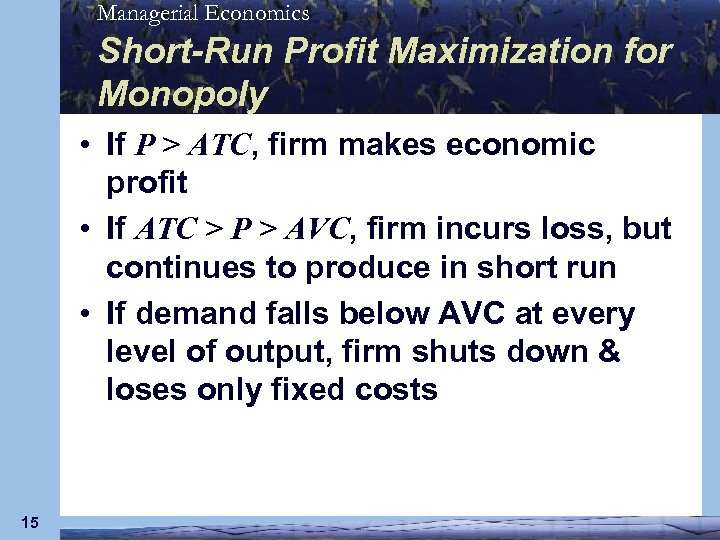 Managerial Economics

Short-Run Profit Maximization for Monopoly

• If $P > ATC$, firm makes economic profit

• If $ATC > P > AVC$, firm incurs loss, but continues to produce in short run

• If demand falls below AVC at every level of output, firm shuts down & loses only fixed costs

15